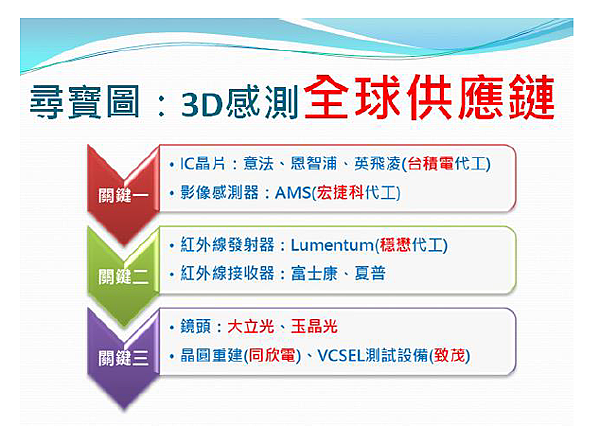 尋寶圖：3D感測全球供應鏈

關鍵一

• IC晶片：意法、恩智浦、英飛凌(台積電代工)

• 影像感測器：AMS(宏捷科代工)

關鍵二

• 紅外線發射器：Lumentum(穩懋代工)

• 紅外線接收器：富士康、夏普

關鍵三

• 鏡頭：大立光、玉晶光

• 晶圓重建(同欣電)、VCSEL測試設備(致茂)